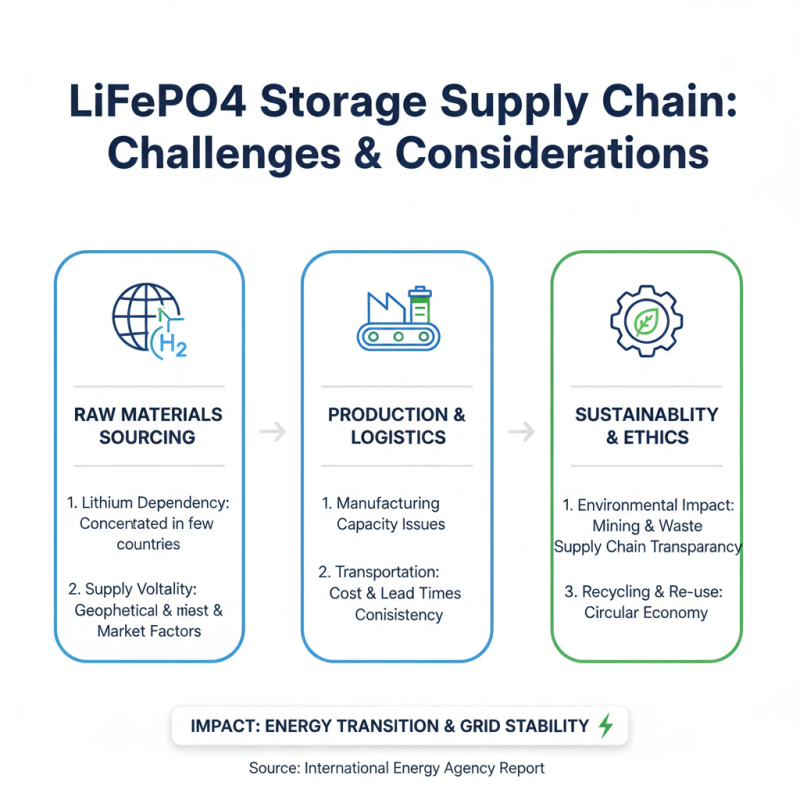 LiFePO4 Storage Supply Chain: Challenges & Considerations

H2

RAW MATERIALS SOURCING

1. Lithium Dependency: Concentated in few countries

2. Supply Voltality: Geophetical & miest & Market Factors

PRODUCTION & LOGISTICS

1. Manufacturing Capacity Issues

2. Transportation: Cost & Lead Times Conisistency

SUSTAINABLITY & ETHICS

1. Environmental Impact: Mining & Waste Supply Chain Transparancy

3. Recycling & Re-use: Circular Economy

IMPACT: ENERGY TRANSITION & GRID STABILITY

Source: International Energy Agency Report